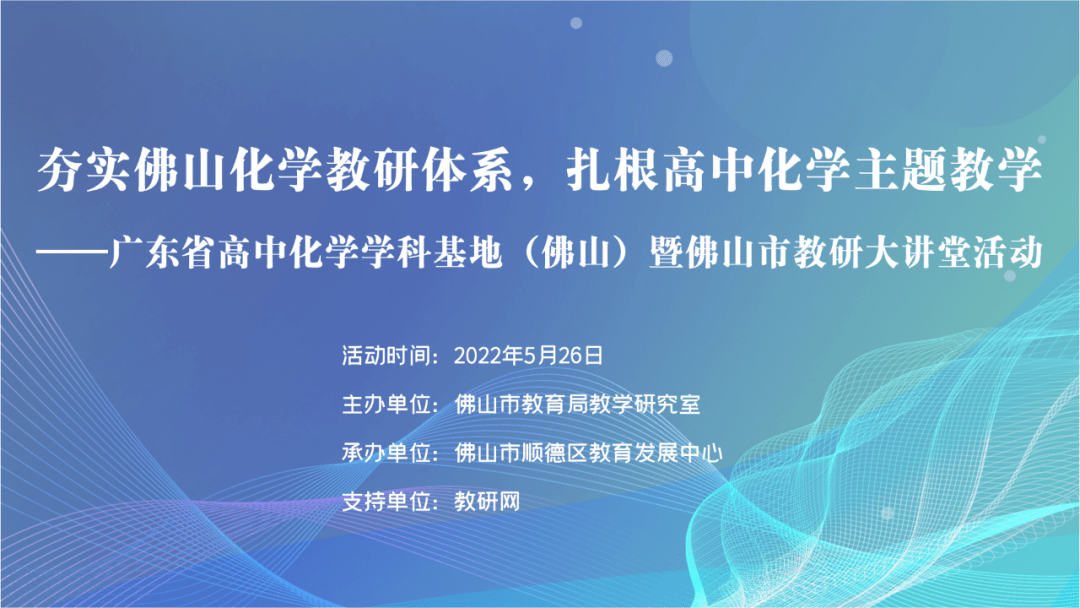 夯实佛山化学教研体系，扎根高中化学主题教学
——广东省高中化学学科基地（佛山）暨佛山市教研大讲堂活动

活动时间：2022年5月26日

主办单位：佛山市教育局教学研究室

承办单位：佛山市顺德区教育发展中心

支持单位：教研网